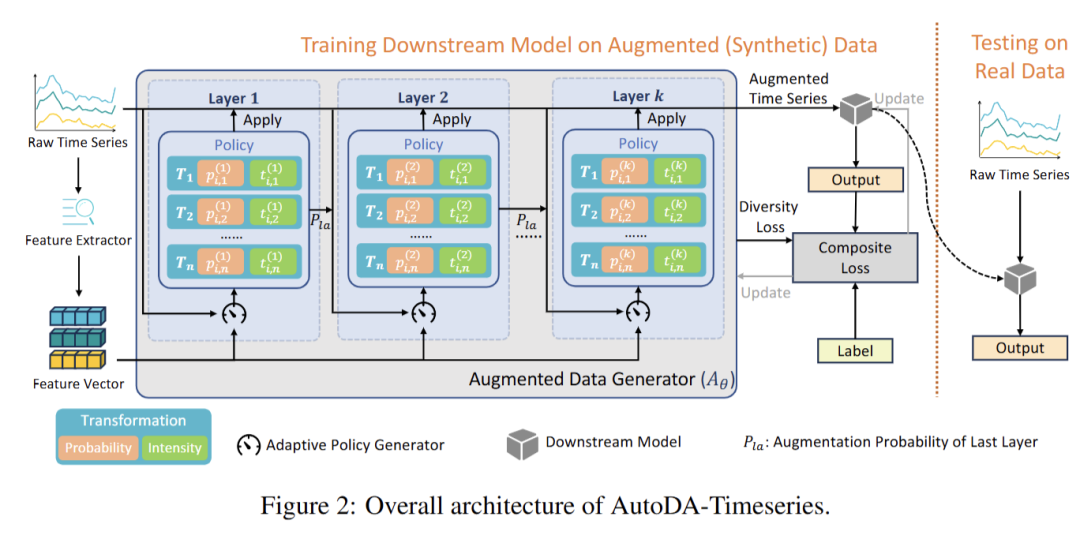 Training Downstream Model on Augmented (Synthetic) Data

Testing on Real Data

Raw Time Series

Feature Extractor

Feature Vector

Layer 1
Apply
Policy
$T_1$ $p_{i,1}^{(1)}$ $t_{i,1}^{(1)}$
$T_2$ $p_{i,2}^{(1)}$ $t_{i,2}^{(1)}$
......
$T_n$ $p_{i,n}^{(1)}$ $t_{i,n}^{(1)}$

$P_{la}$

Layer 2
Apply
Policy
$T_1$ $p_{i,1}^{(2)}$ $t_{i,1}^{(2)}$
$T_2$ $p_{i,2}^{(2)}$ $t_{i,2}^{(2)}$
......
$T_n$ $p_{i,n}^{(2)}$ $t_{i,n}^{(2)}$

$P_{la}$ ......

Layer $k$
Apply
Policy
$T_1$ $p_{i,1}^{(k)}$ $t_{i,1}^{(k)}$
$T_2$ $p_{i,2}^{(k)}$ $t_{i,2}^{(k)}$
......
$T_n$ $p_{i,n}^{(k)}$ $t_{i,n}^{(k)}$

Augmented Data Generator ($A_\theta$)

Augmented Time Series

Update

Output

Diversity Loss

Composite Loss

Update

Label

Raw Time Series

Output

Transformation
Probability Intensity

Adaptive Policy Generator

Downstream Model

$P_{la}$: Augmentation Probability of Last Layer

Figure 2: Overall architecture of AutoDA-Timeseries.